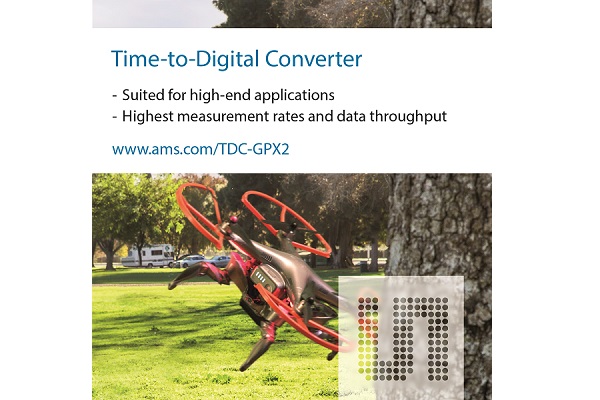 Time-to-Digital Converter

- Suited for high-end applications
- Highest measurement rates and data throughput

www.ams.com/TDC-GPX2